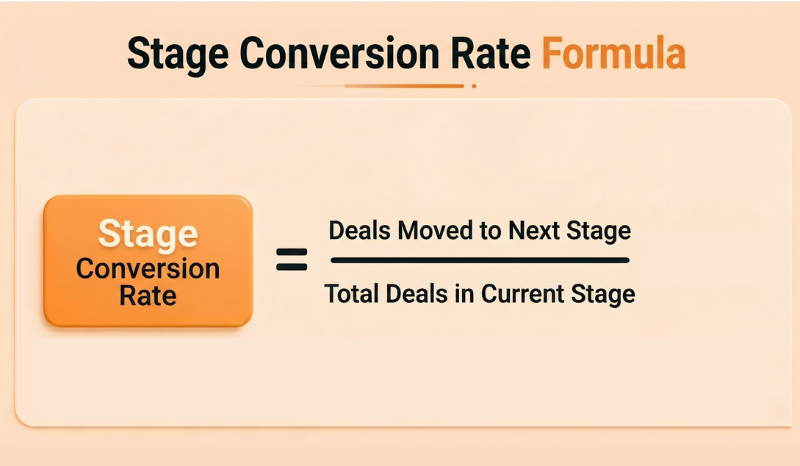 Stage Conversion Rate Formula

$\text{Stage Conversion Rate} = \frac{\text{Deals Moved to Next Stage}}{\text{Total Deals in Current Stage}}$